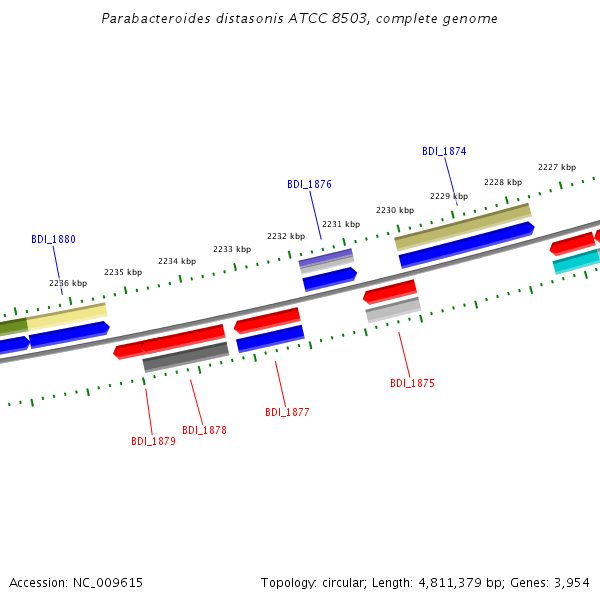 Parabacteroides distasonis ATCC 8503, complete genome

BDI_1874

2227 kbp

2228 kbp

2229 kbp

BDI_1876

2230 kbp

2231 kbp

2232 kbp

2233 kbp

BDI_1880

2234 kbp

2235 kbp

2236 kbp

BDI_1875

BDI_1877

BDI_1878

BDI_1879

Accession: NC_009615

Topology: circular; Length: 4,811,379 bp; Genes: 3,954